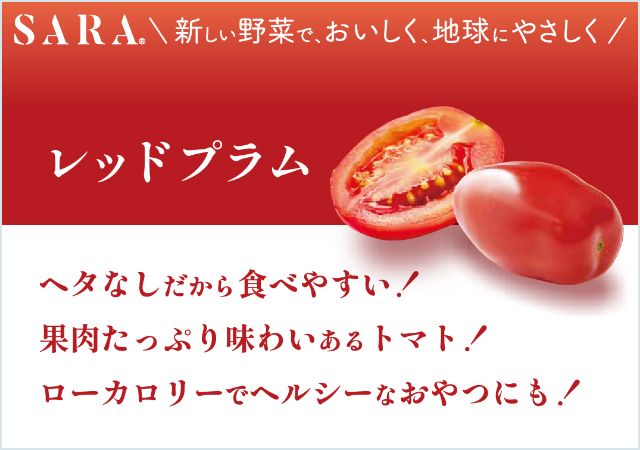 SARA® \ 新しい野菜で、おいしく、地球にやさしく /

レッドプラム

ヘタなしだから食べやすい!
果肉たっぷり味わいあるトマト!
ローカロリーでヘルシーなおやつにも!